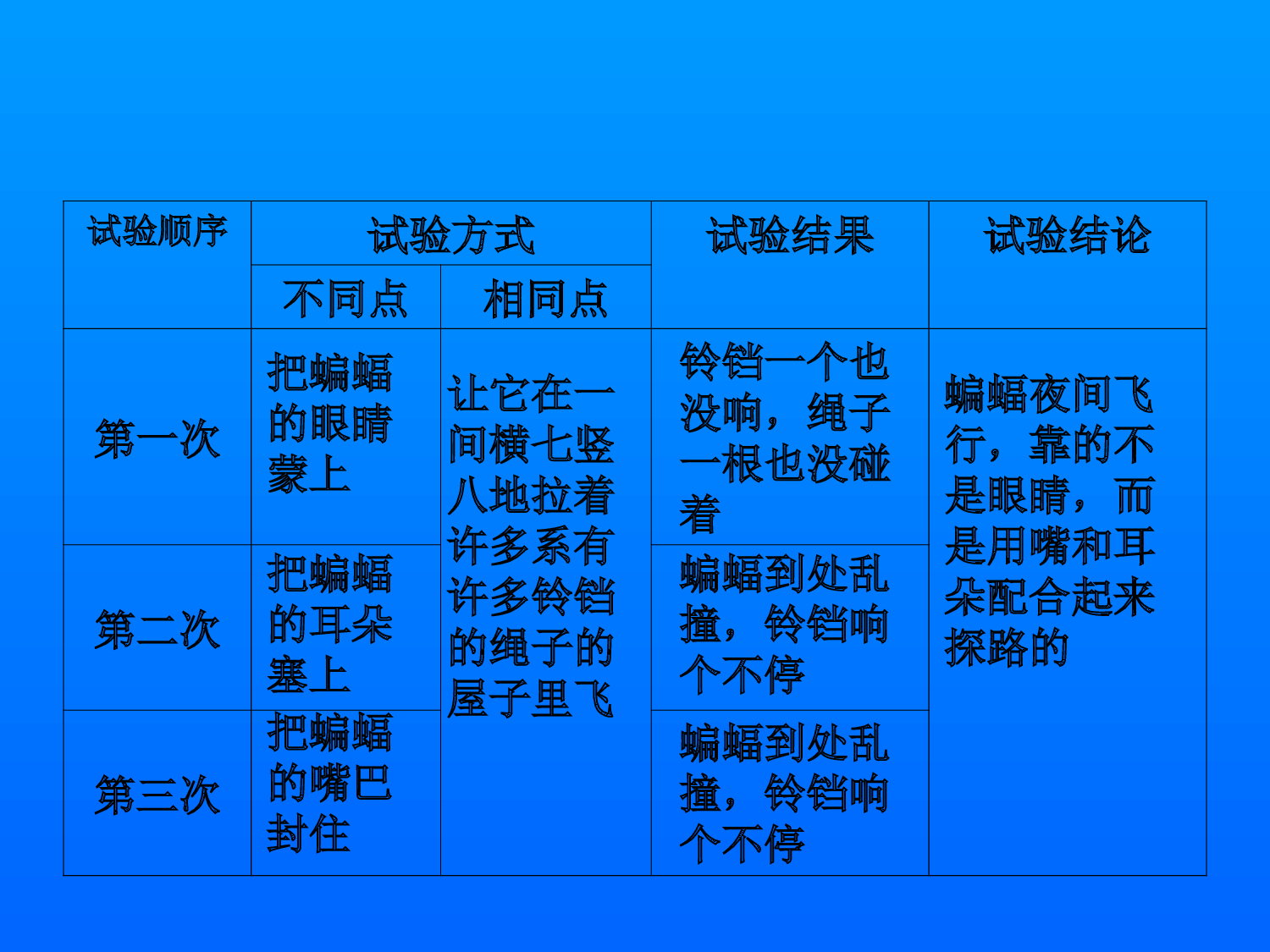 | 试验顺序 | 试验方式 | | 试验结果 | 试验结论 |
|---|---|---|---|---|
| | 不同点 | 相同点 | | |
| 第一次 | 把蝙蝠的眼睛蒙上 | 让它在一间横七竖八地拉着许多系有许多铃铛的绳子的屋子里飞 | 铃铛一个也没响，绳子一根也没碰着 | 蝙蝠夜间飞行，靠的不是眼睛，而是用嘴和耳朵配合起来探路的 |
| 第二次 | 把蝙蝠的耳朵塞上 | | 蝙蝠到处乱撞，铃铛响个不停 | |
| 第三次 | 把蝙蝠的嘴巴封住 | | 蝙蝠到处乱撞，铃铛响个不停 | |